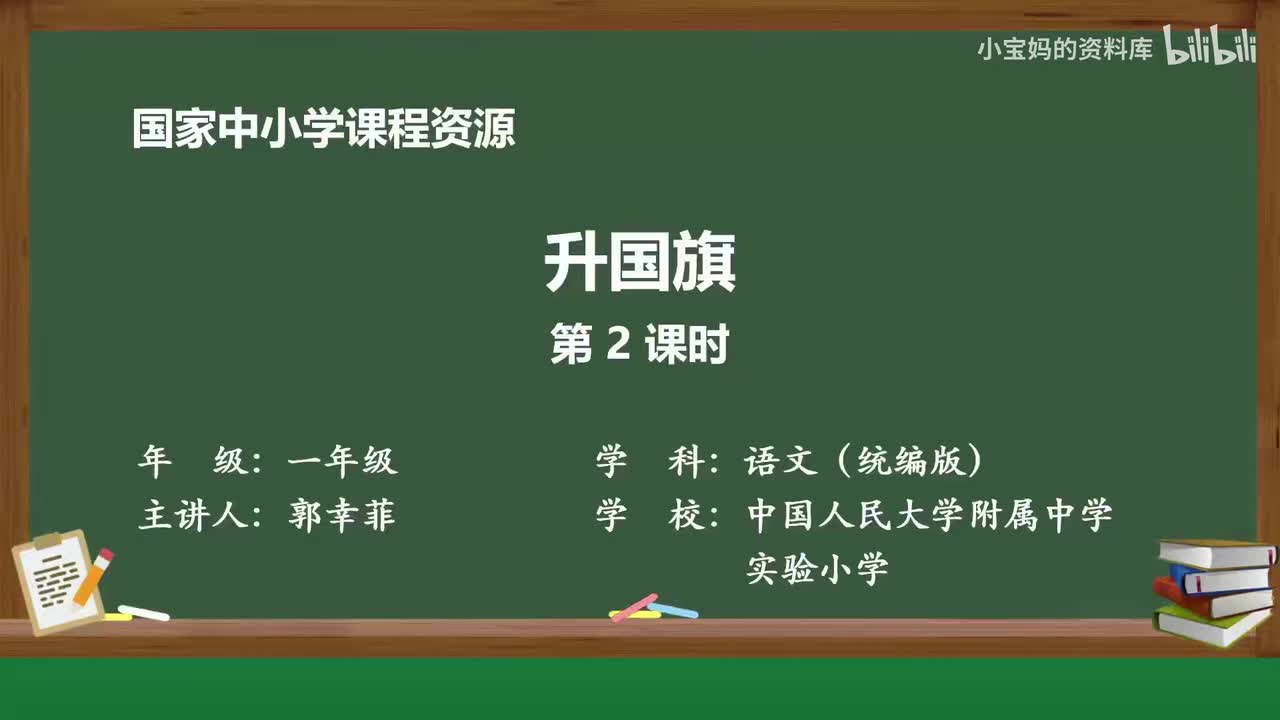 小宝妈的资料库 bilibili

国家中小学课程资源

升国旗
第 2 课时

年　级：一年级
主讲人：郭幸菲

学　科：语文（统编版）
学　校：中国人民大学附属中学实验小学